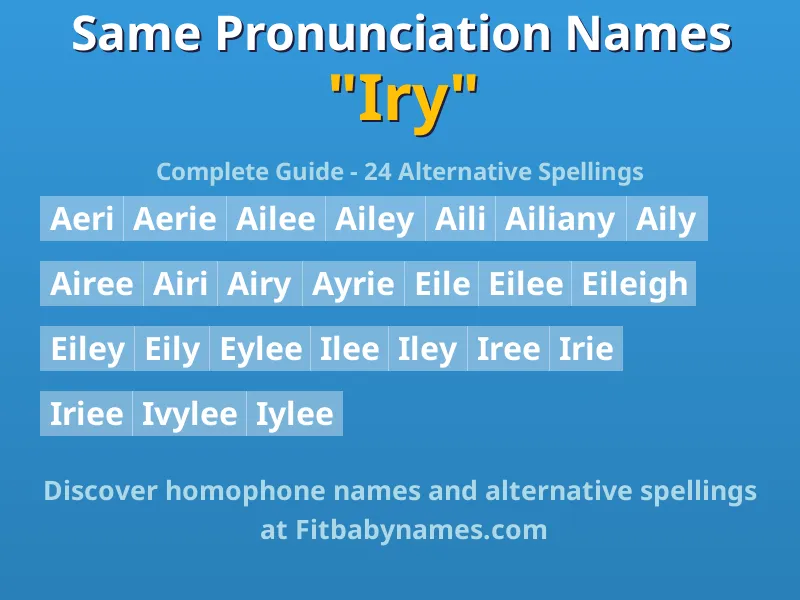 Same Pronunciation Names
"Iry"

Complete Guide - 24 Alternative Spellings

Aeri Aerie Ailee Ailey Aili Ailiany Aily

Airee Airi Airy Ayrie Eile Eilee Eileigh

Eiley Eily Eylee Ilee Iley Iree Irie

Iriee Ivylee Iylee

Discover homophone names and alternative spellings at Fitbabynames.com